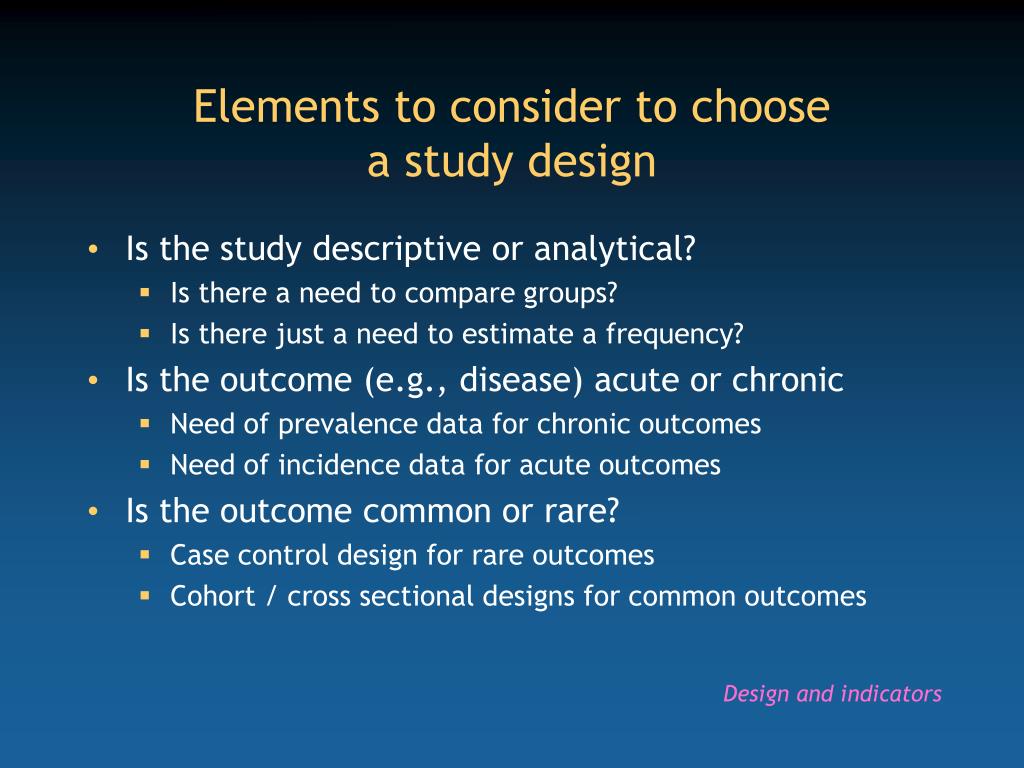 Elements to consider to choose a study design

• Is the study descriptive or analytical?
  ▪ Is there a need to compare groups?
  ▪ Is there just a need to estimate a frequency?
• Is the outcome (e.g., disease) acute or chronic
  ▪ Need of prevalence data for chronic outcomes
  ▪ Need of incidence data for acute outcomes
• Is the outcome common or rare?
  ▪ Case control design for rare outcomes
  ▪ Cohort / cross sectional designs for common outcomes

Design and indicators